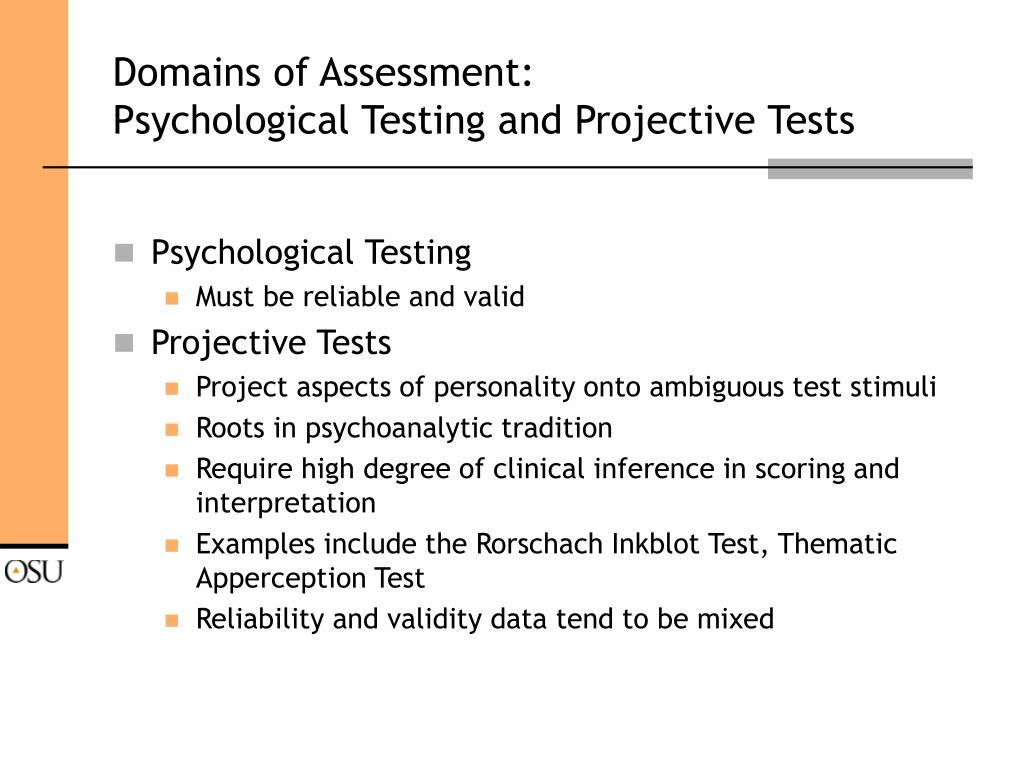 Domains of Assessment:
Psychological Testing and Projective Tests

- Psychological Testing
  - Must be reliable and valid
- Projective Tests
  - Project aspects of personality onto ambiguous test stimuli
  - Roots in psychoanalytic tradition
  - Require high degree of clinical inference in scoring and interpretation
  - Examples include the Rorschach Inkblot Test, Thematic Apperception Test
  - Reliability and validity data tend to be mixed

OSU